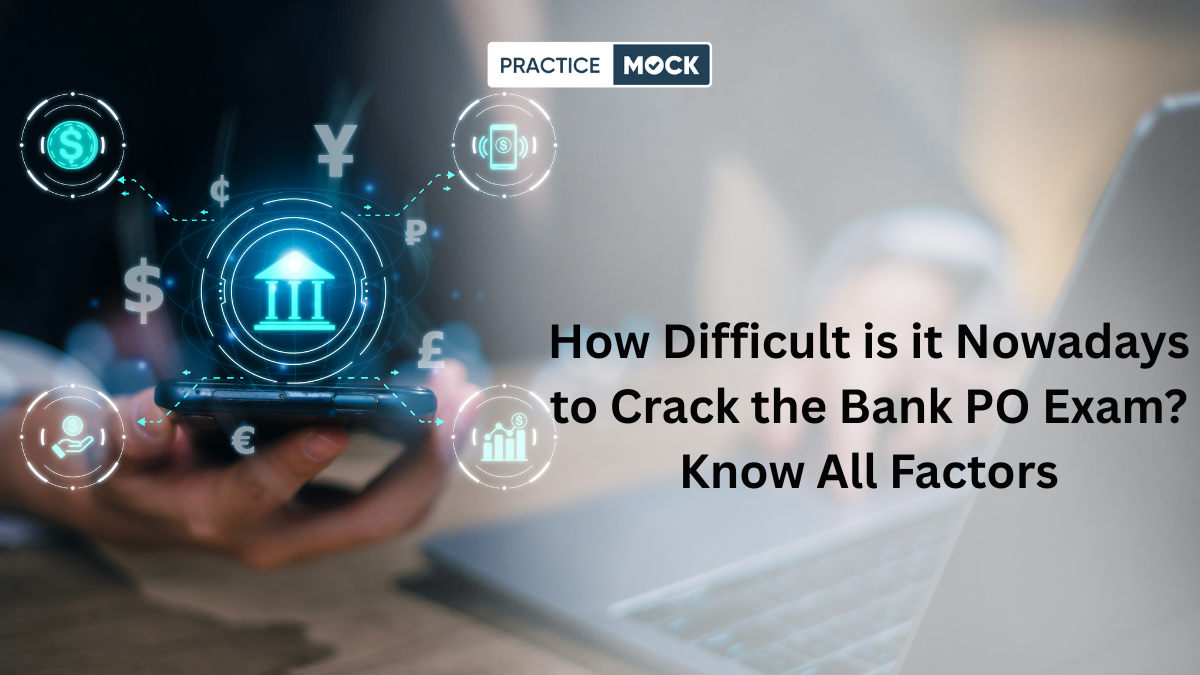 PRACTICE MOCK

¥ ¢ ₽ $ £ €

How Difficult is it Nowadays to Crack the Bank PO Exam? Know All Factors